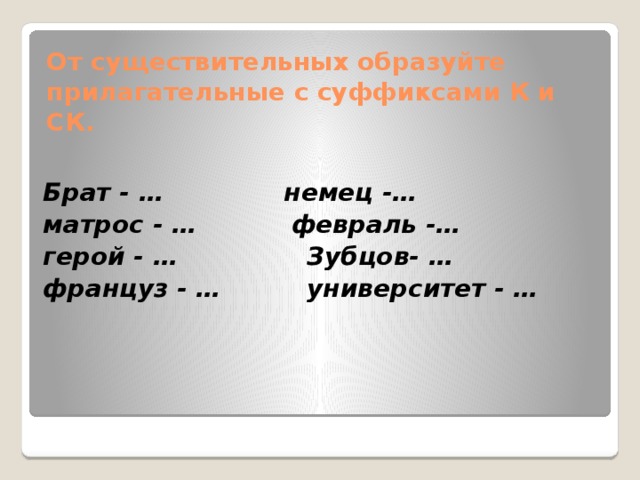 От существительных образуйте прилагательные с суффиксами К и СК.

Брат - …
матрос - …
герой - …
француз - …

немец -…
февраль -…
Зубцов- …
университет - …